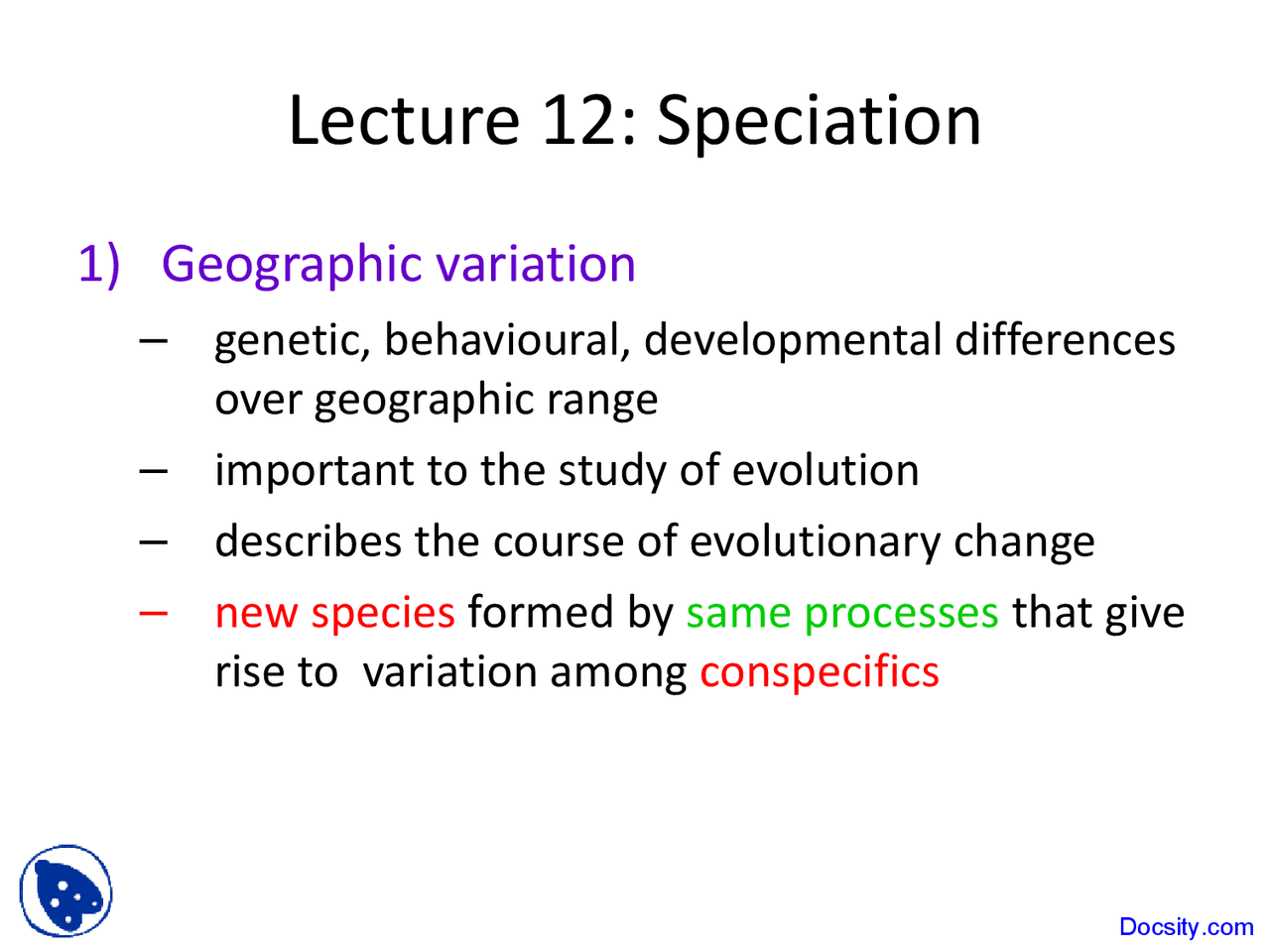 Lecture 12: Speciation

1) Geographic variation

– genetic, behavioural, developmental differences over geographic range

– important to the study of evolution

– describes the course of evolutionary change

– new species formed by same processes that give rise to variation among conspecifics

Docsity.com